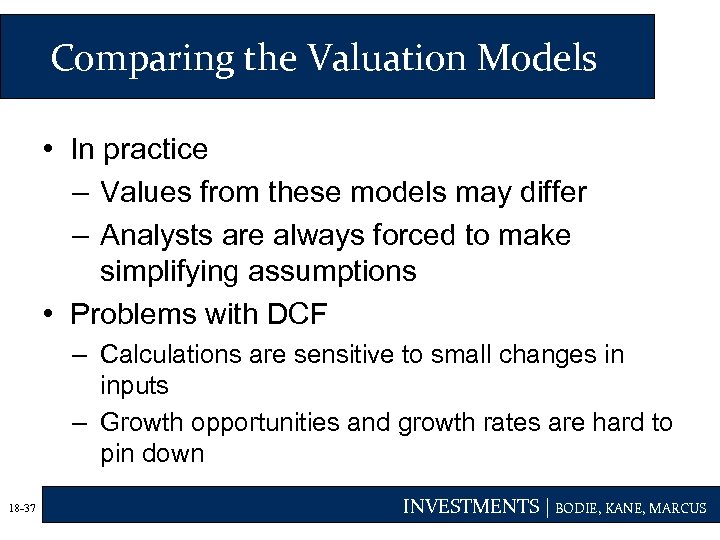 Comparing the Valuation Models

• In practice
– Values from these models may differ
– Analysts are always forced to make simplifying assumptions
• Problems with DCF
– Calculations are sensitive to small changes in inputs
– Growth opportunities and growth rates are hard to pin down

18-37

INVESTMENTS | BODIE, KANE, MARCUS